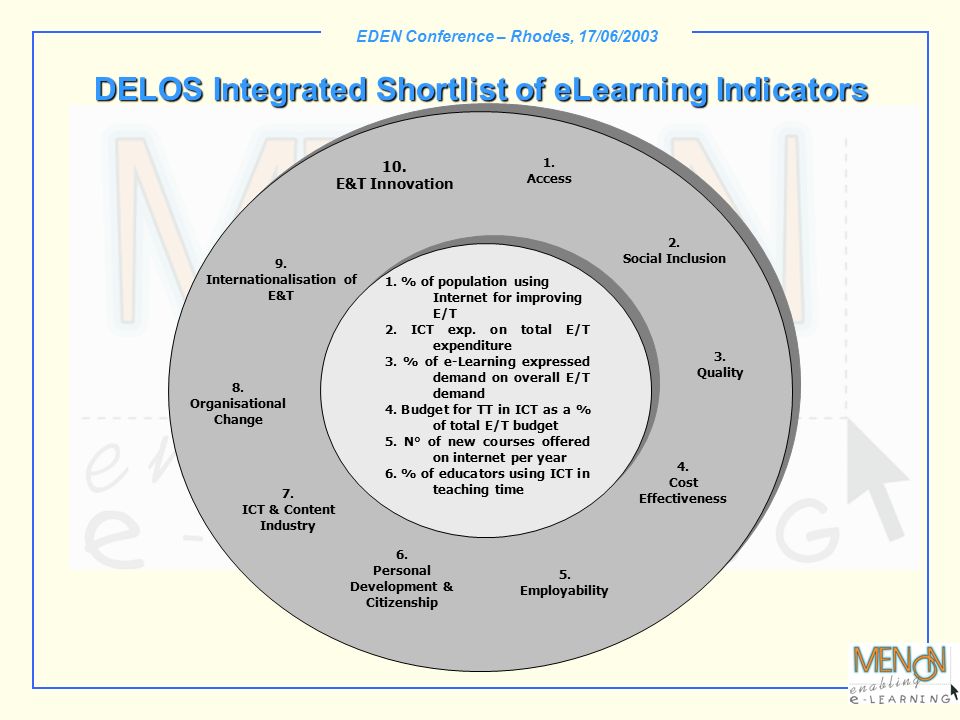 EDEN Conference – Rhodes, 17/06/2003

DELOS Integrated Shortlist of eLearning Indicators

10.
E&T Innovation

1.
Access

2.
Social Inclusion

3.
Quality

4.
Cost Effectiveness

5.
Employability

6.
Personal Development & Citizenship

7.
ICT & Content Industry

8.
Organisational Change

9.
Internationalisation of E&T

1. % of population using Internet for improving E/T
2. ICT exp. on total E/T expenditure
3. % of e-Learning expressed demand on overall E/T demand
4. Budget for TT in ICT as a % of total E/T budget
5. N° of new courses offered on internet per year
6. % of educators using ICT in teaching time

MENON
enabling
e-LEARNING